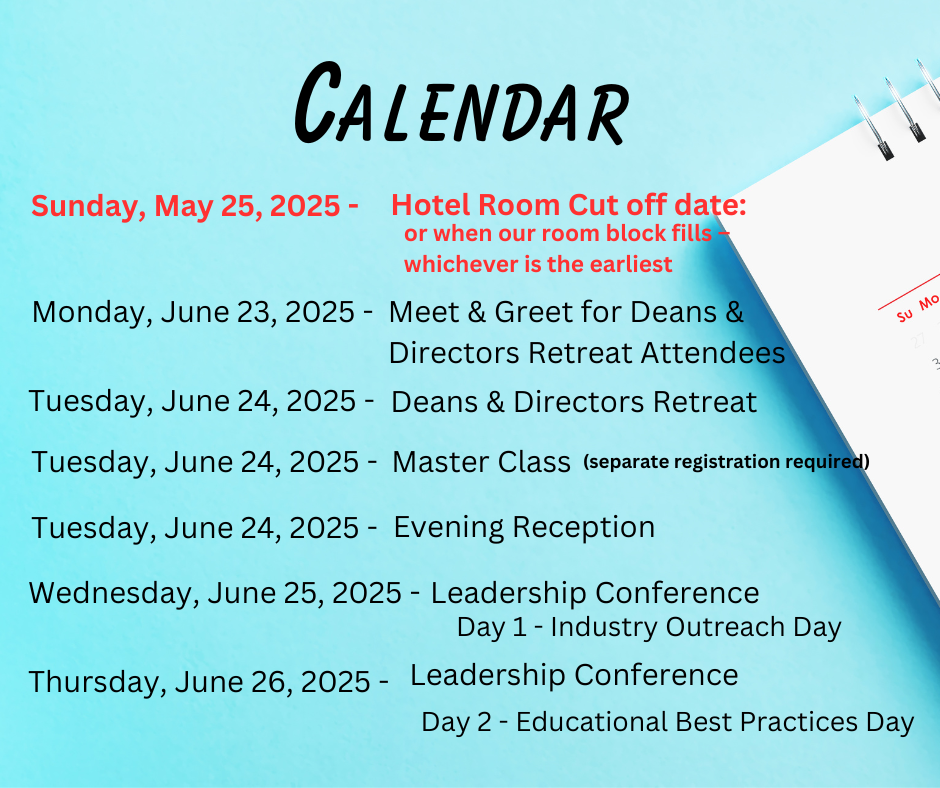 CALENDAR

Sunday, May 25, 2025 - Hotel Room Cut off date: or when our room block fills – whichever is the earliest

Monday, June 23, 2025 - Meet & Greet for Deans & Directors Retreat Attendees

Tuesday, June 24, 2025 - Deans & Directors Retreat

Tuesday, June 24, 2025 - Master Class (separate registration required)

Tuesday, June 24, 2025 - Evening Reception

Wednesday, June 25, 2025 - Leadership Conference Day 1 - Industry Outreach Day

Thursday, June 26, 2025 - Leadership Conference Day 2 - Educational Best Practices Day

Su Mo
27
3